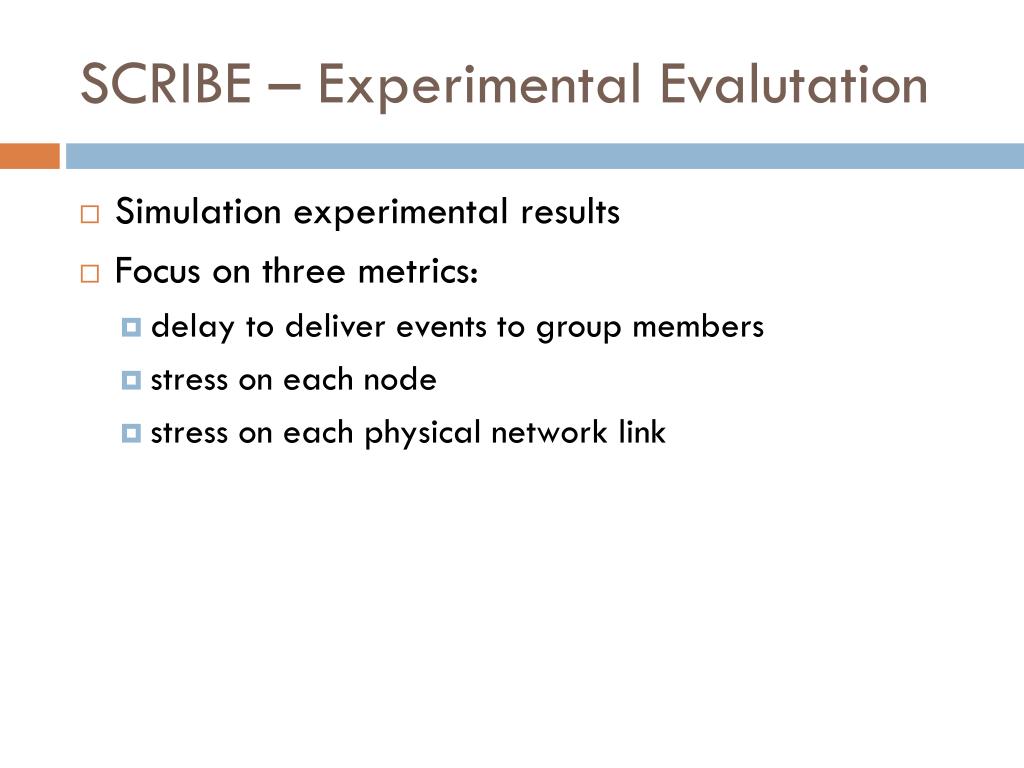 SCRIBE – Experimental Evalutation

Simulation experimental results

Focus on three metrics:

delay to deliver events to group members

stress on each node

stress on each physical network link